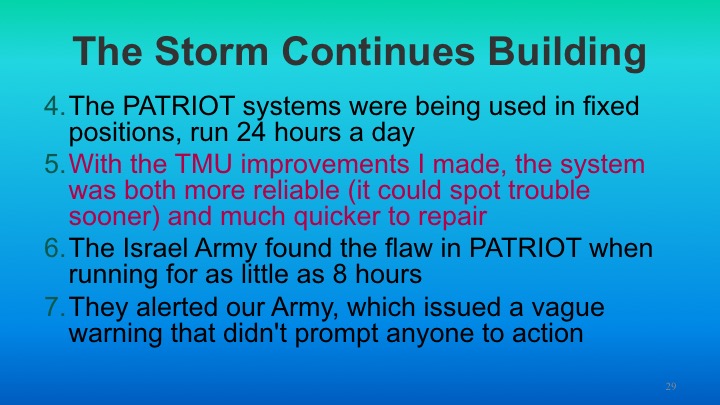 The Storm Continues Building

4. The PATRIOT systems were being used in fixed positions, run 24 hours a day
5. With the TMU improvements I made, the system was both more reliable (it could spot trouble sooner) and much quicker to repair
6. The Israel Army found the flaw in PATRIOT when running for as little as 8 hours
7. They alerted our Army, which issued a vague warning that didn't prompt anyone to action

29